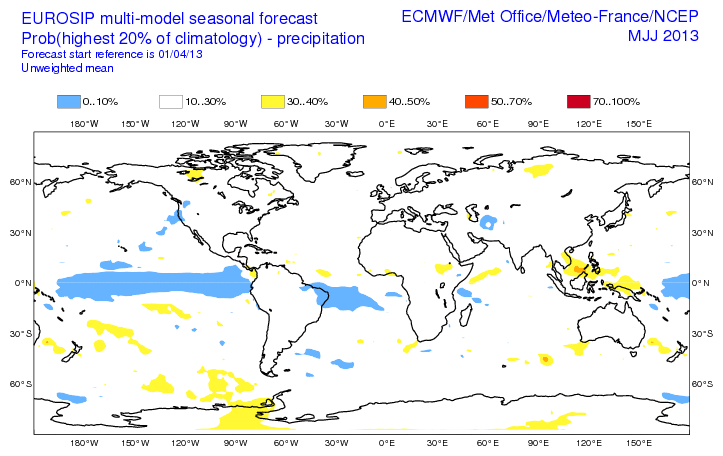 EUROSIP multi-model seasonal forecast
Prob(highest 20% of climatology) - precipitation
Forecast start reference is 01/04/13
Unweighted mean

ECMWF/Met Office/Meteo-France/NCEP
MJJ 2013

0..10%
10..30%
30..40%
40..50%
50..70%
70..100%

180°W 150°W 120°W 90°W 60°W 30°W 0°E 30°E 60°E 90°E 120°E 150°E

60°N
30°N
0°N
30°S
60°S

60°N
30°N
0°N
30°S
60°S

180°W 150°W 120°W 90°W 60°W 30°W 0°E 30°E 60°E 90°E 120°E 150°E